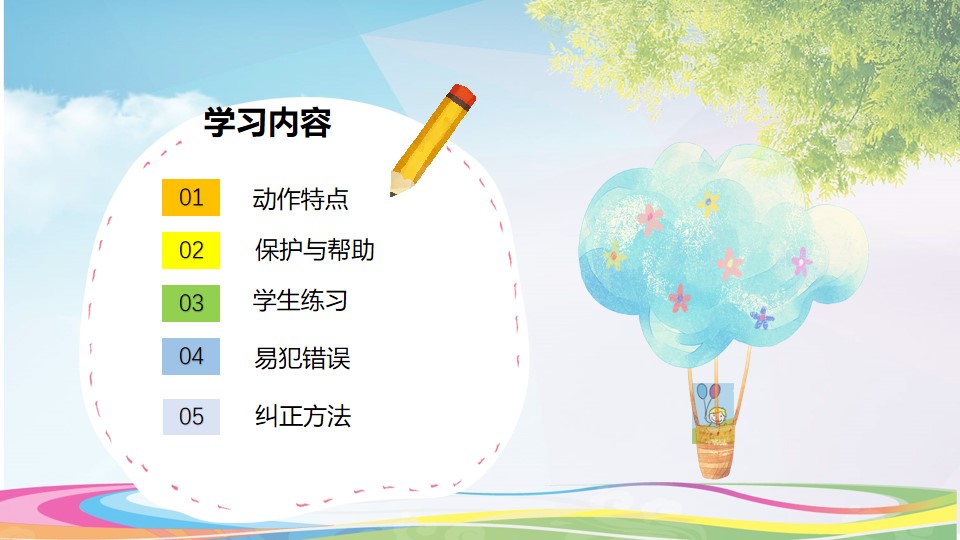 学习内容

01 动作特点

02 保护与帮助

03 学生练习

04 易犯错误

05 纠正方法